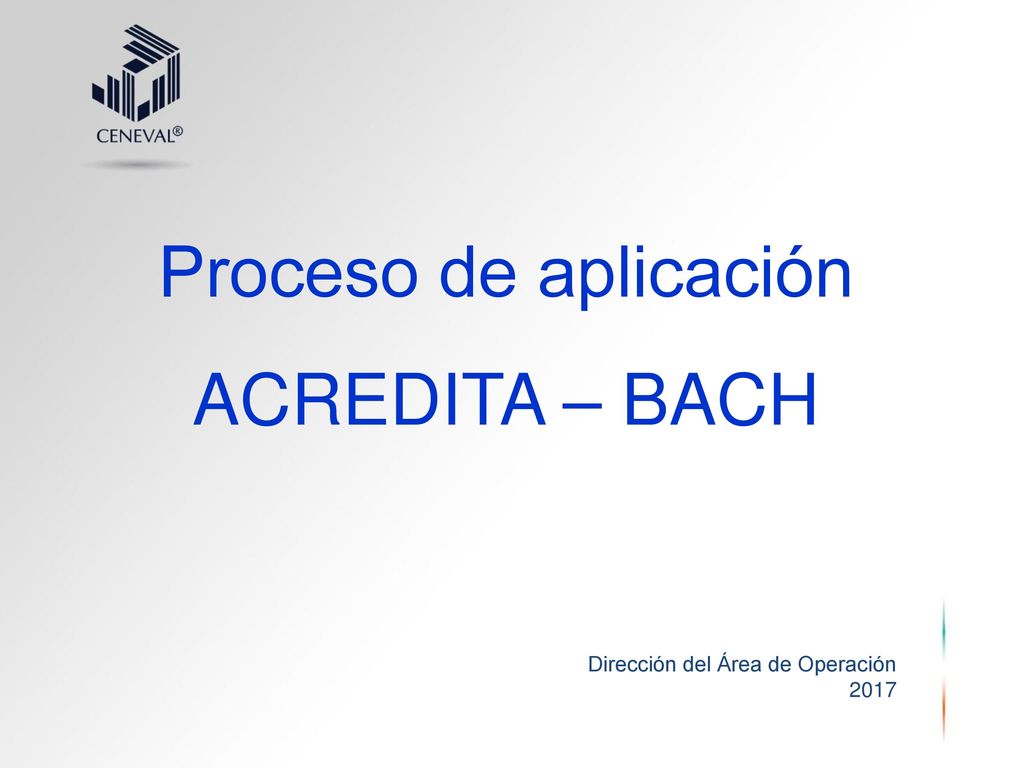 CENEVAL®

Proceso de aplicación

ACREDITA – BACH

Dirección del Área de Operación
2017